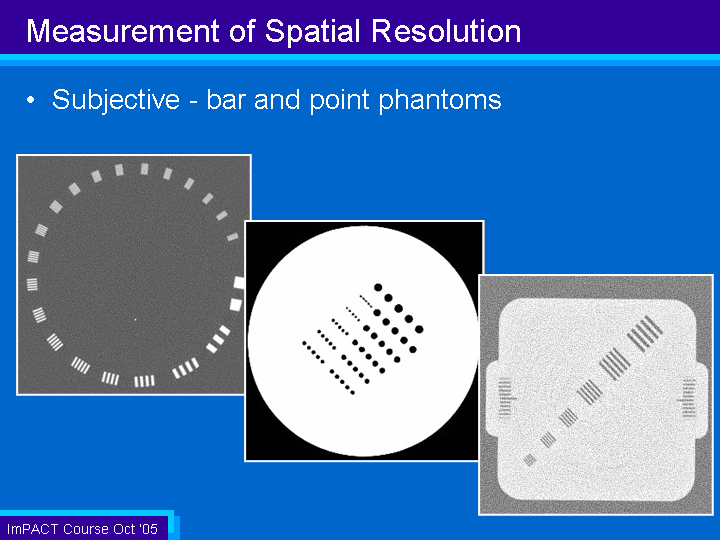 Measurement of Spatial Resolution

• Subjective - bar and point phantoms

ImPACT Course Oct '05